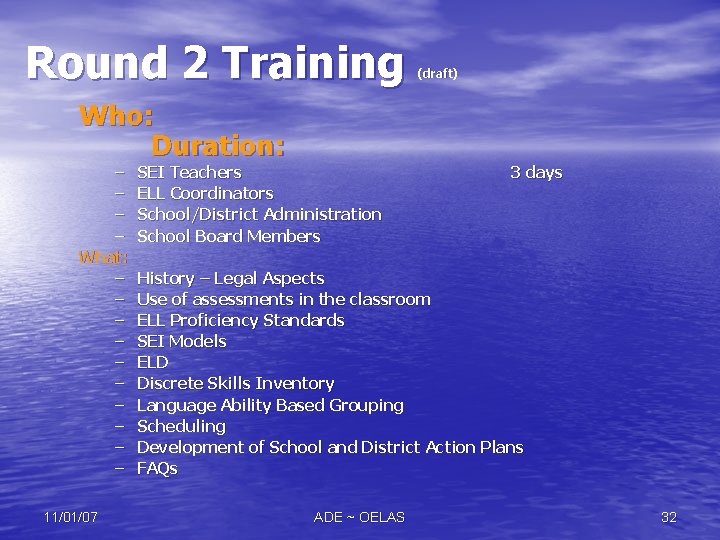 Round 2 Training (draft)

Who:

Duration:

– SEI Teachers 3 days
– ELL Coordinators
– School/District Administration
– School Board Members

What:

– History – Legal Aspects
– Use of assessments in the classroom
– ELL Proficiency Standards
– SEI Models
– ELD
– Discrete Skills Inventory
– Language Ability Based Grouping
– Scheduling
– Development of School and District Action Plans
– FAQs

11/01/07 ADE ~ OELAS 32